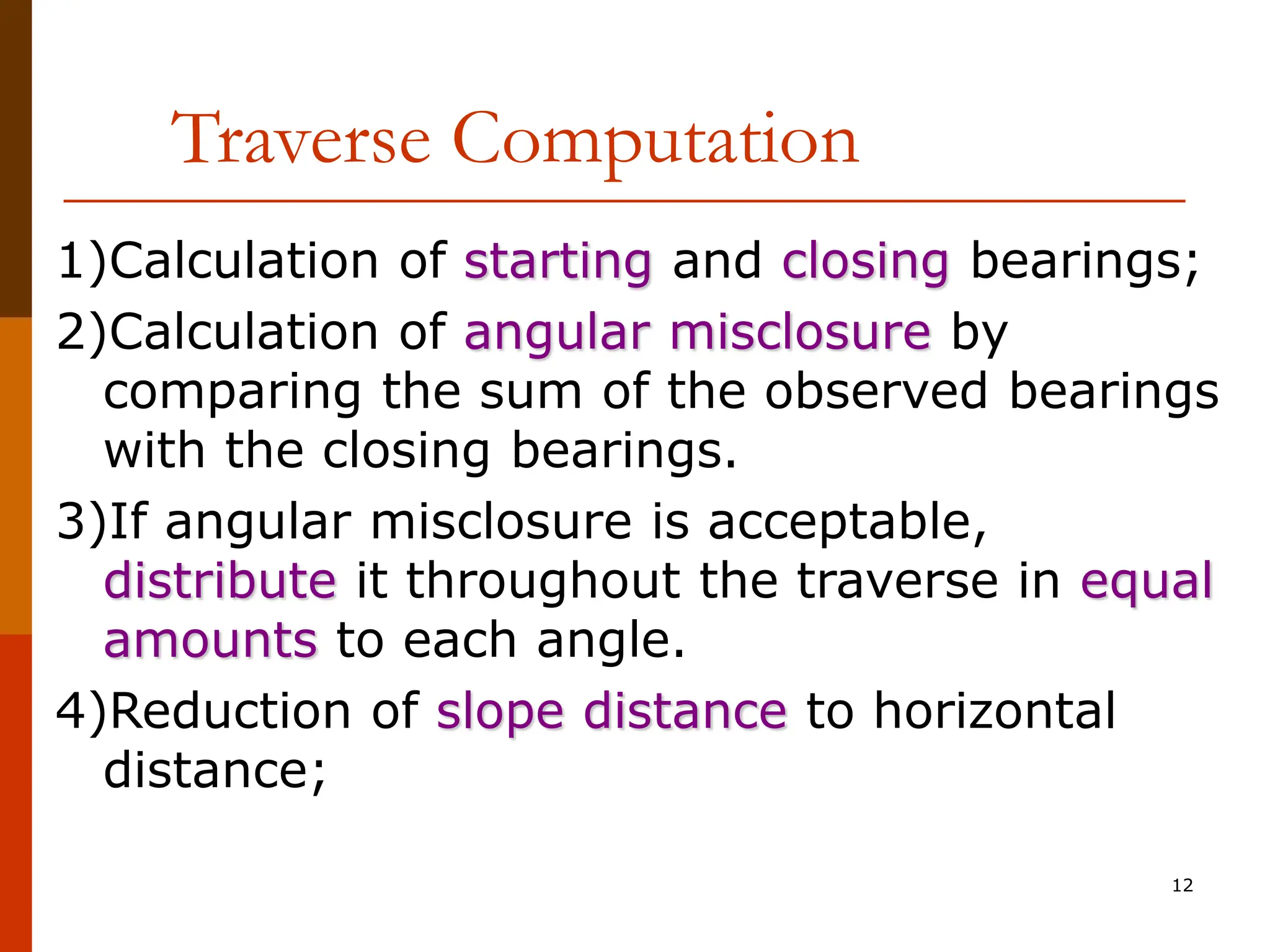 Traverse Computation

1)Calculation of starting and closing bearings;

2)Calculation of angular misclosure by comparing the sum of the observed bearings with the closing bearings.

3)If angular misclosure is acceptable, distribute it throughout the traverse in equal amounts to each angle.

4)Reduction of slope distance to horizontal distance;

12